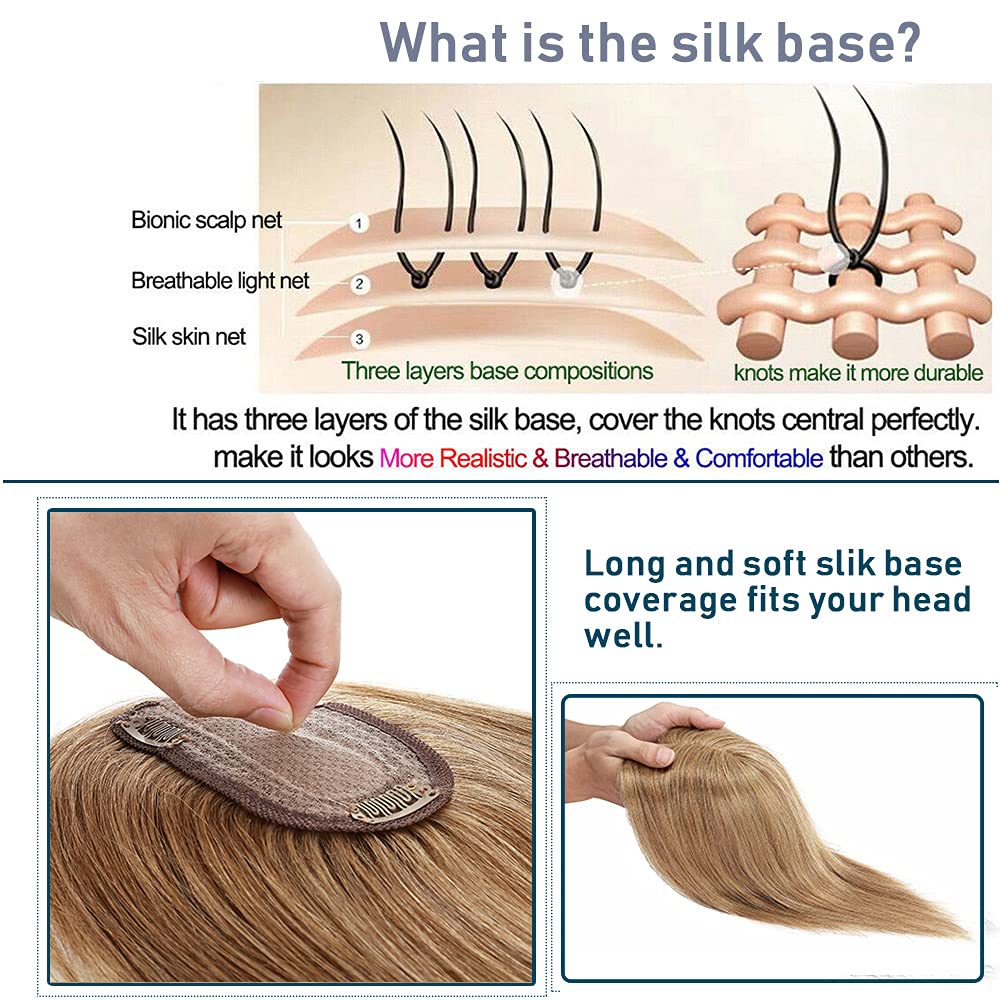 What is the silk base?

Bionic scalp net
1
Breathable light net
2
Silk skin net
3

Three layers base compositions

knots make it more durable

It has three layers of the silk base, cover the knots central perfectly. make it looks More Realistic & Breathable & Comfortable than others.

Long and soft slik base coverage fits your head well.